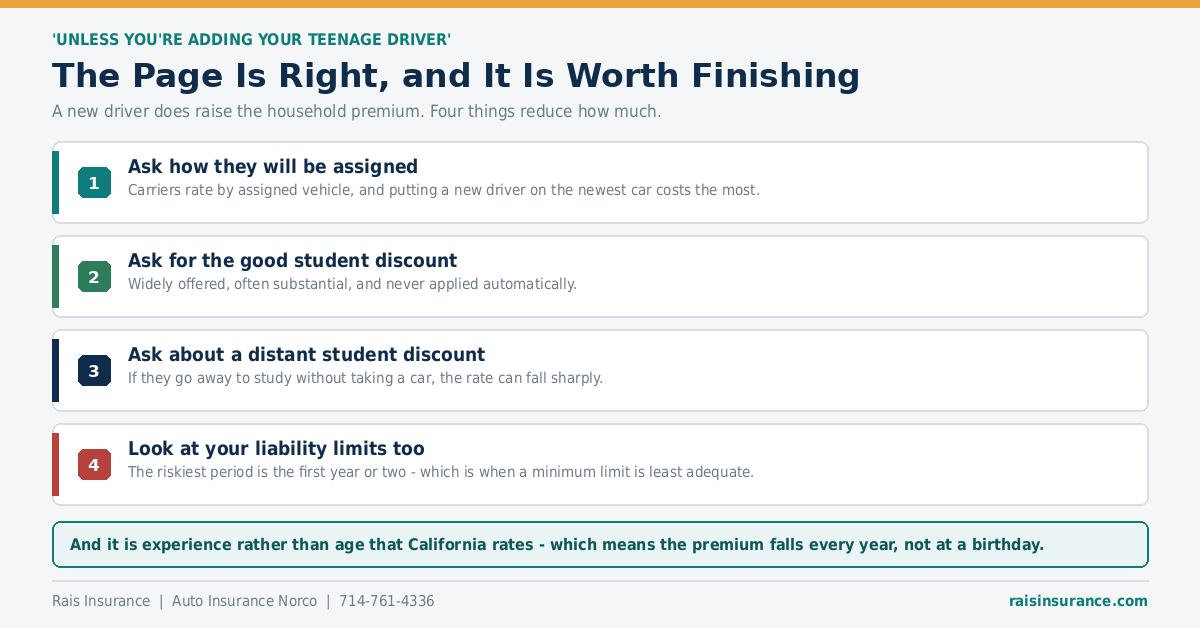 'UNLESS YOU'RE ADDING YOUR TEENAGE DRIVER'

The Page Is Right, and It Is Worth Finishing

A new driver does raise the household premium. Four things reduce how much.

1
Ask how they will be assigned
Carriers rate by assigned vehicle, and putting a new driver on the newest car costs the most.

2
Ask for the good student discount
Widely offered, often substantial, and never applied automatically.

3
Ask about a distant student discount
If they go away to study without taking a car, the rate can fall sharply.

4
Look at your liability limits too
The riskiest period is the first year or two - which is when a minimum limit is least adequate.

And it is experience rather than age that California rates - which means the premium falls every year, not at a birthday.

Rais Insurance | Auto Insurance Norco | 714-761-4336

raisinsurance.com